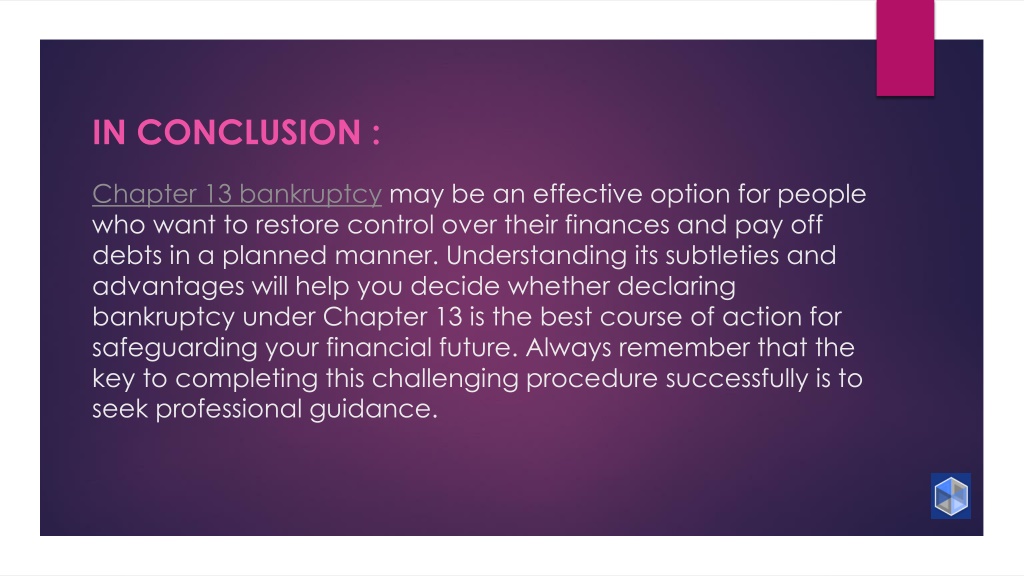 IN CONCLUSION :

Chapter 13 bankruptcy may be an effective option for people who want to restore control over their finances and pay off debts in a planned manner. Understanding its subtleties and advantages will help you decide whether declaring bankruptcy under Chapter 13 is the best course of action for safeguarding your financial future. Always remember that the key to completing this challenging procedure successfully is to seek professional guidance.